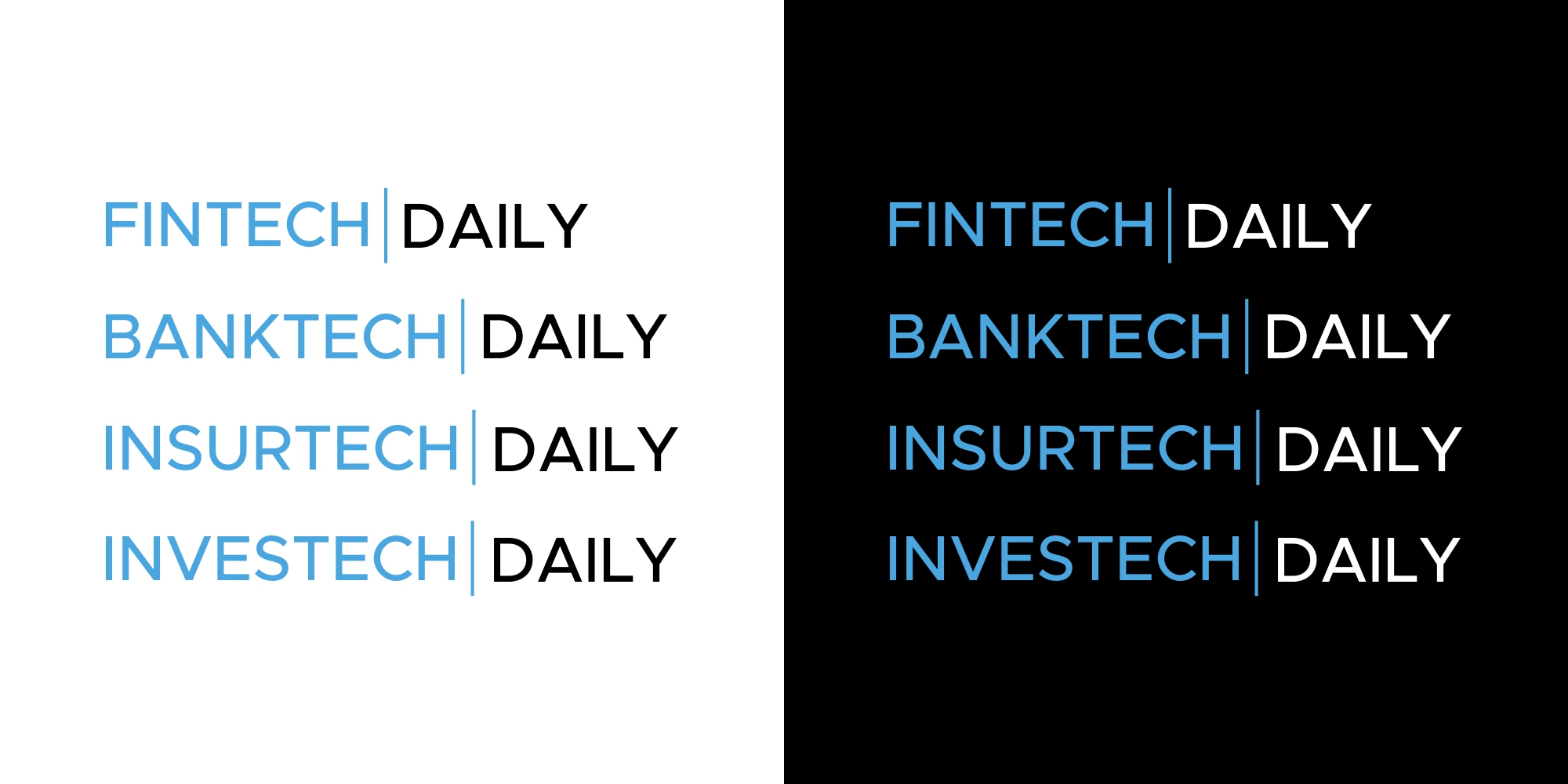 FINTECH | DAILY
BANKTECH | DAILY
INSURTECH | DAILY
INVESTECH | DAILY

FINTECH | DAILY
BANKTECH | DAILY
INSURTECH | DAILY
INVESTECH | DAILY